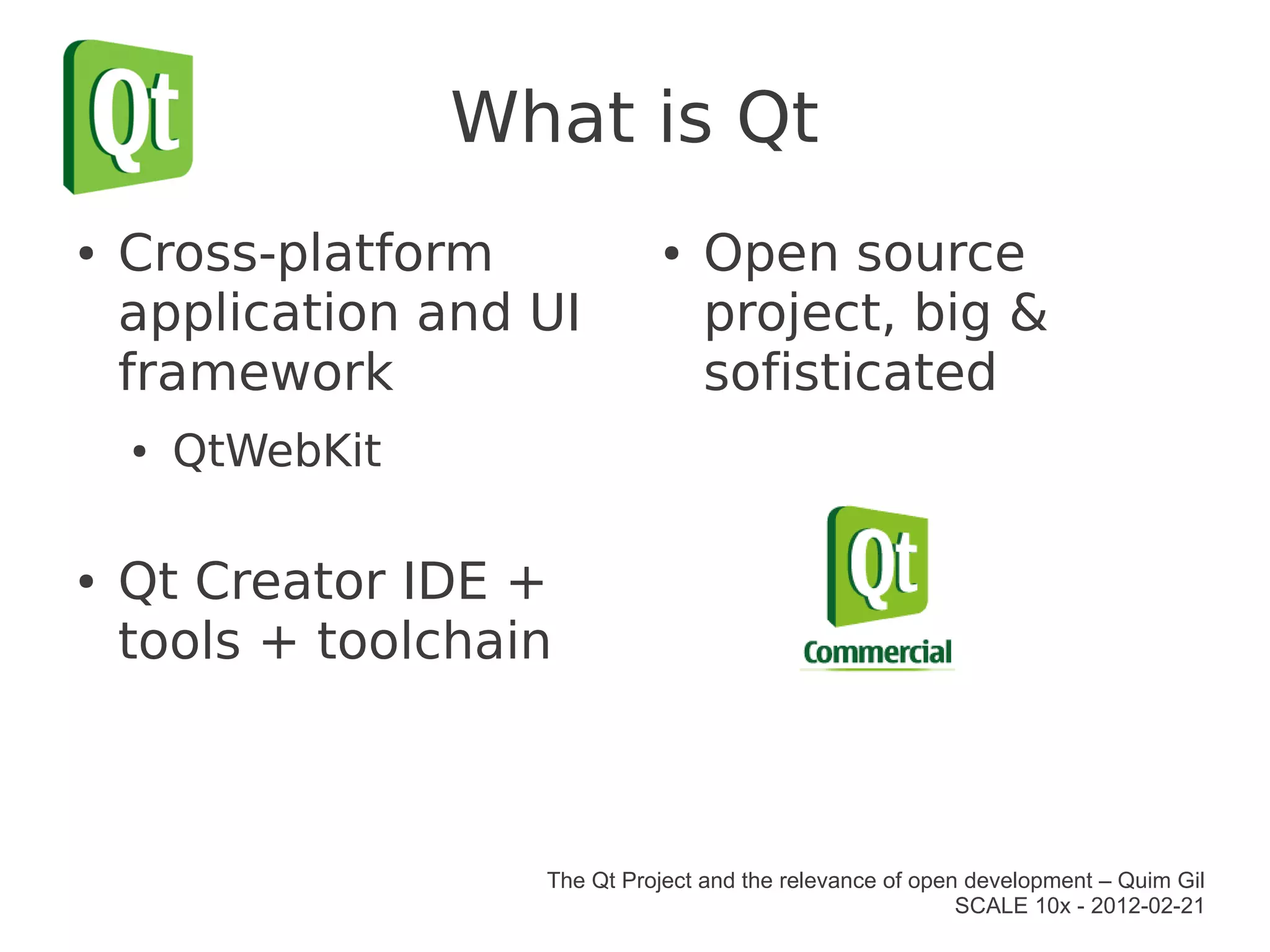 Qt

What is Qt

• Cross-platform application and UI framework

• QtWebKit

• Qt Creator IDE + tools + toolchain

• Open source project, big & sofisticated

Qt
Commercial

The Qt Project and the relevance of open development – Quim Gil
SCALE 10x - 2012-02-21